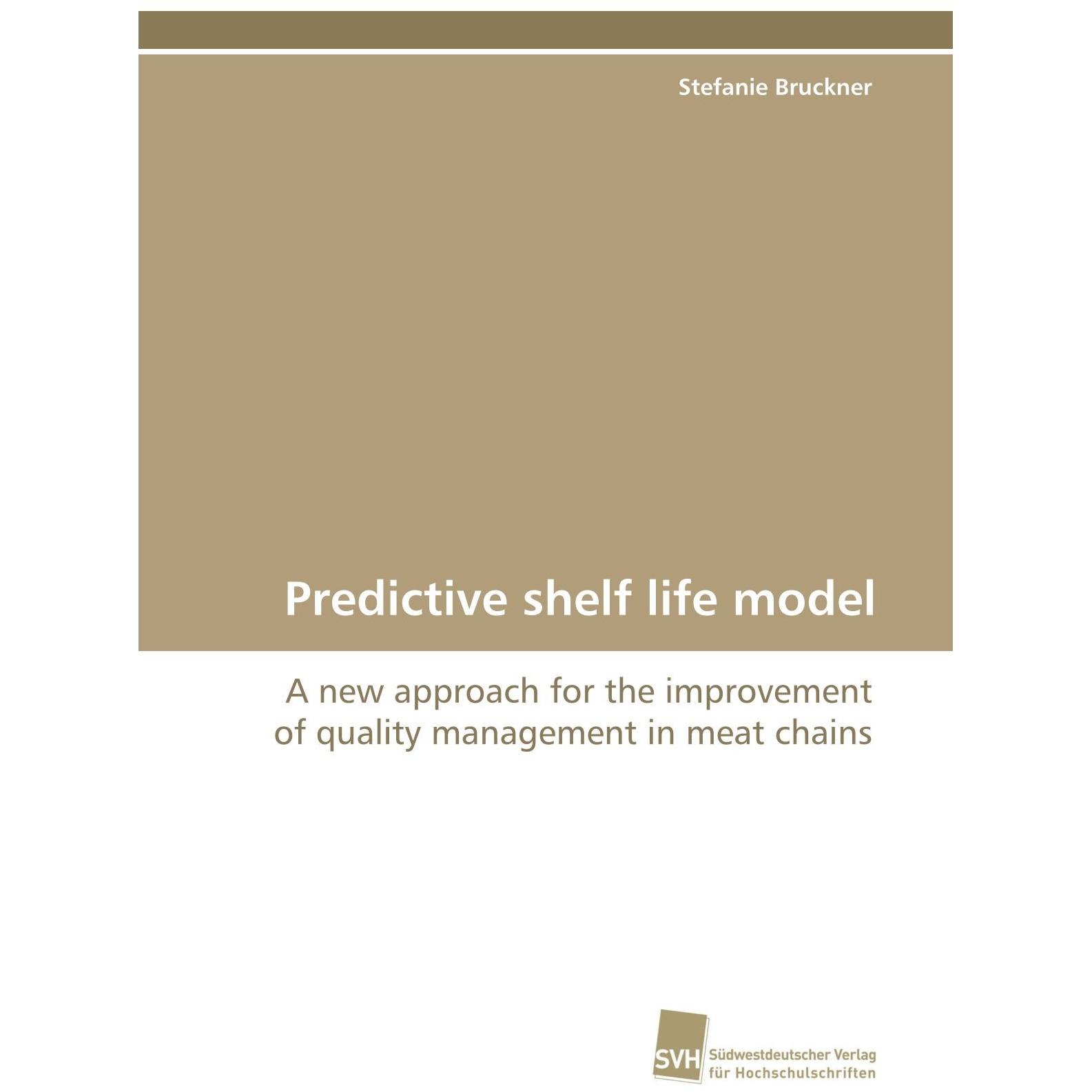 Stefanie Bruckner

Predictive shelf life model

A new approach for the improvement of quality management in meat chains

SVH

Südwestdeutscher Verlag für Hochschulschriften